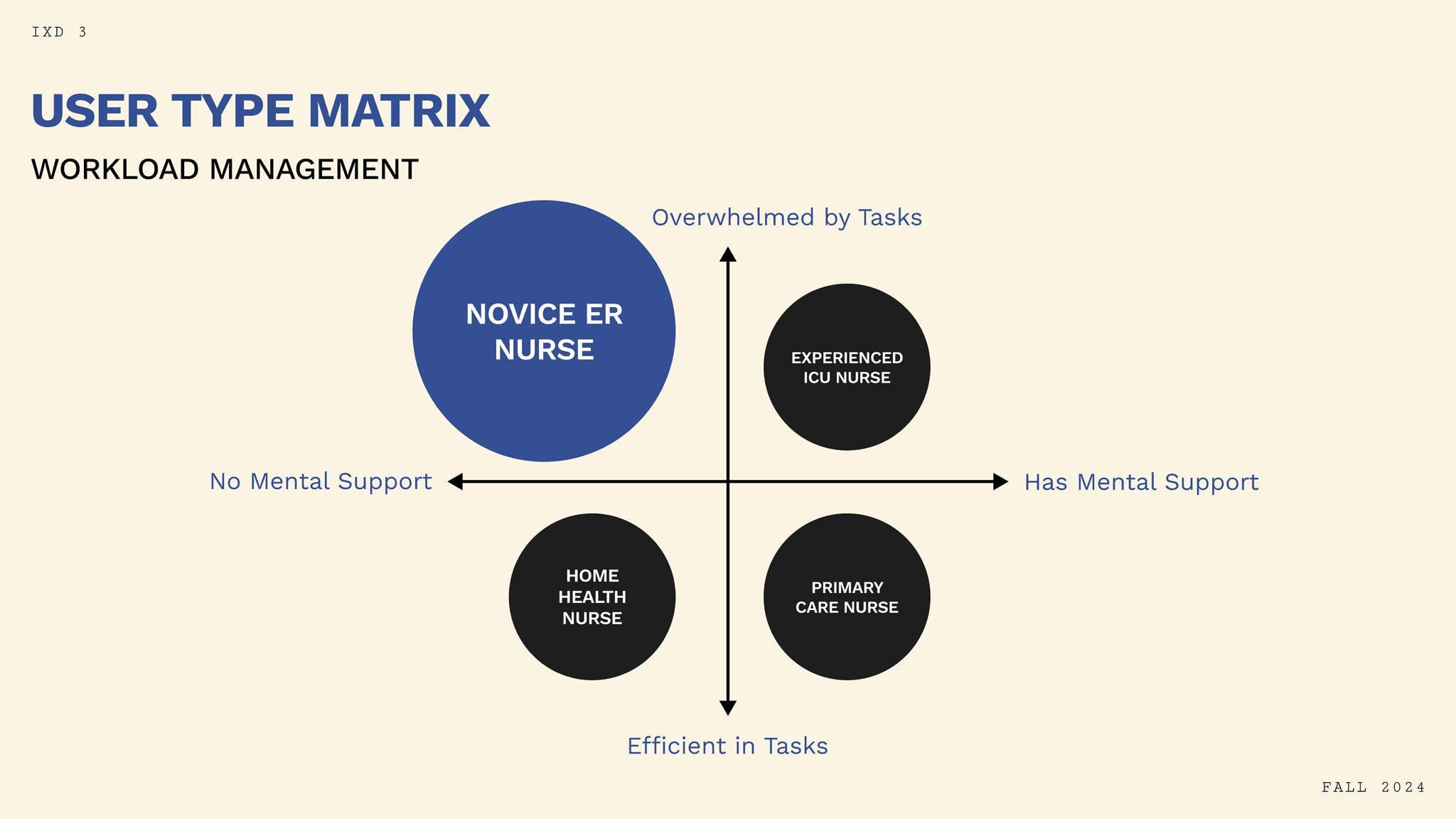 IXD 3

USER TYPE MATRIX

WORKLOAD MANAGEMENT

Overwhelmed by Tasks

NOVICE ER NURSE

EXPERIENCED ICU NURSE

No Mental Support

Has Mental Support

HOME HEALTH NURSE

PRIMARY CARE NURSE

Efficient in Tasks

FALL 2024